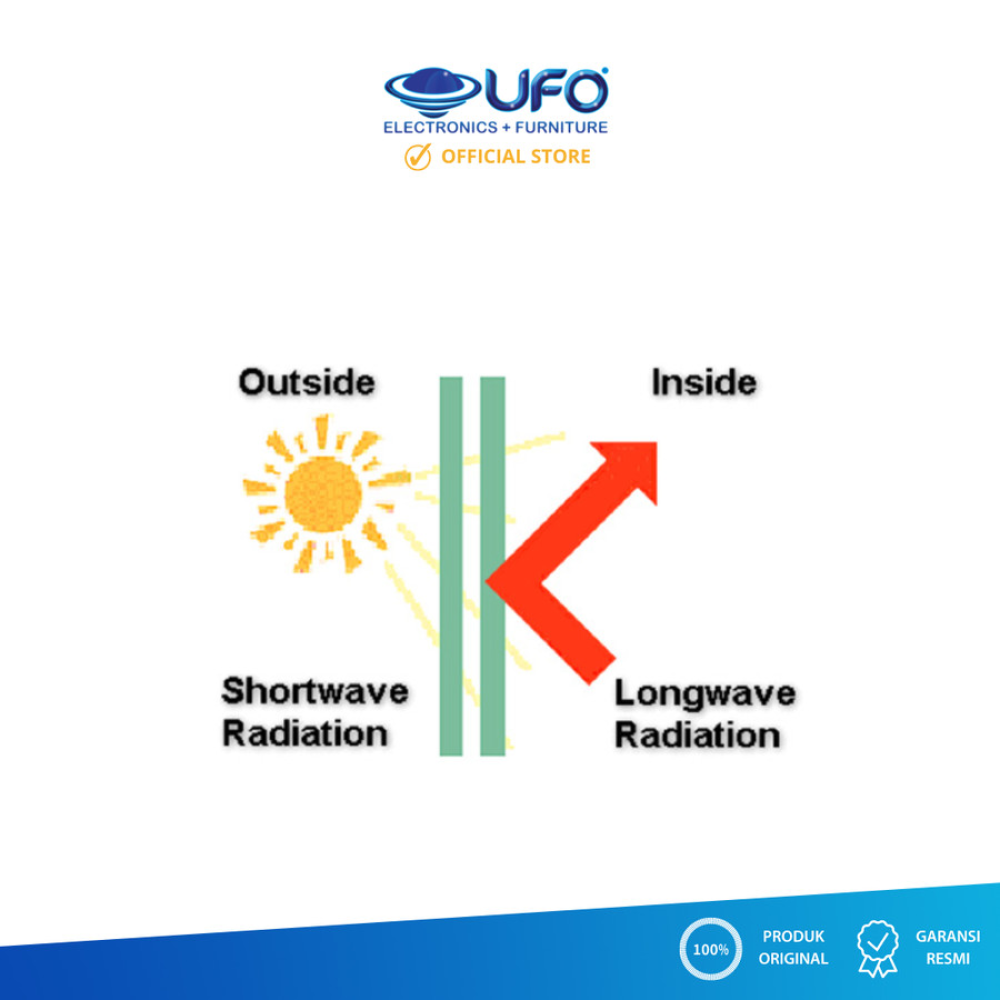 UFO
ELECTRONICS + FURNITURE
OFFICIAL STORE

Outside

Inside

Shortwave Radiation

Longwave Radiation

100%
PRODUK ORIGINAL

GARANSI RESMI